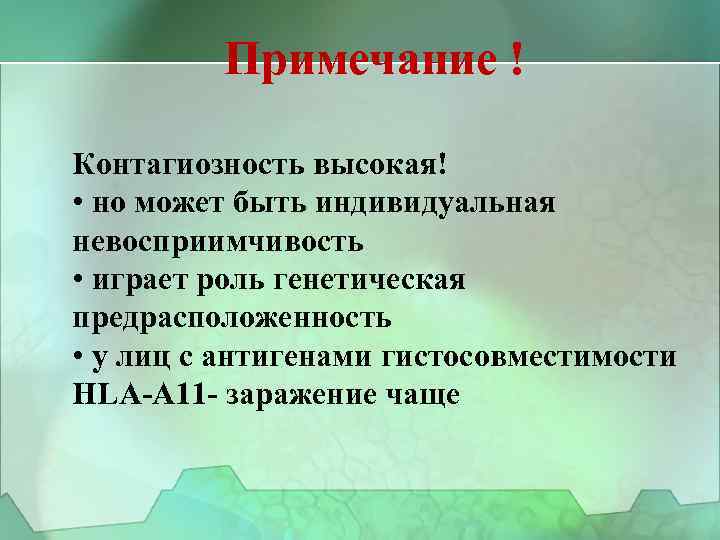 Примечание !

Контагиозность высокая!
• но может быть индивидуальная невосприимчивость
• играет роль генетическая предрасположенность
• у лиц с антигенами гистосовместимости HLA-A11- заражение чаще